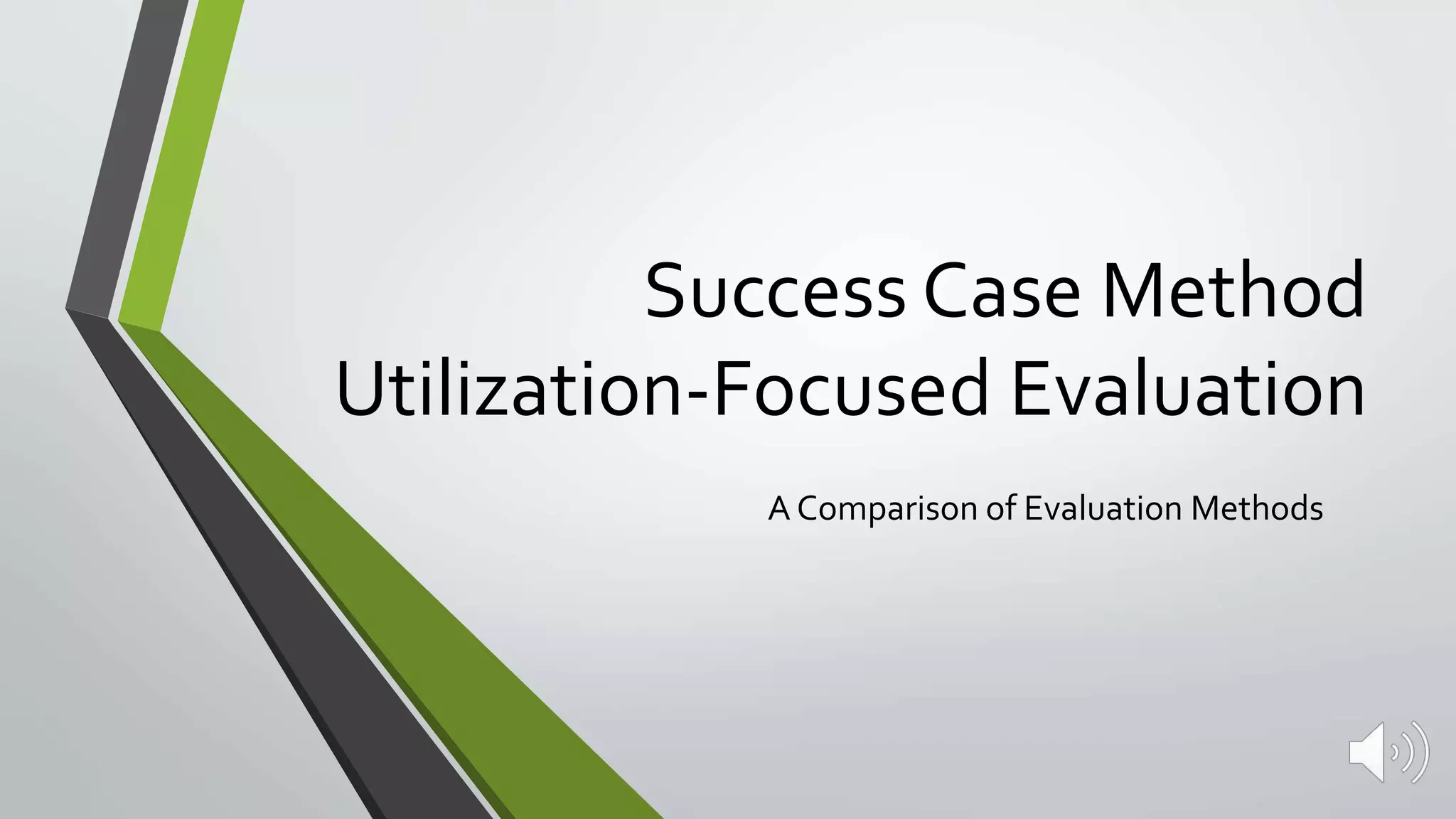 Success Case Method
Utilization-Focused Evaluation

A Comparison of Evaluation Methods